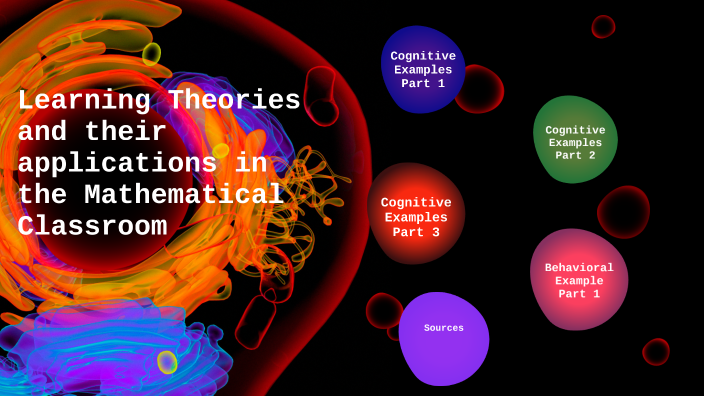 Learning Theories and their applications in the Mathematical Classroom

Cognitive Examples Part 1

Cognitive Examples Part 2

Cognitive Examples Part 3

Behavioral Example Part 1

Sources